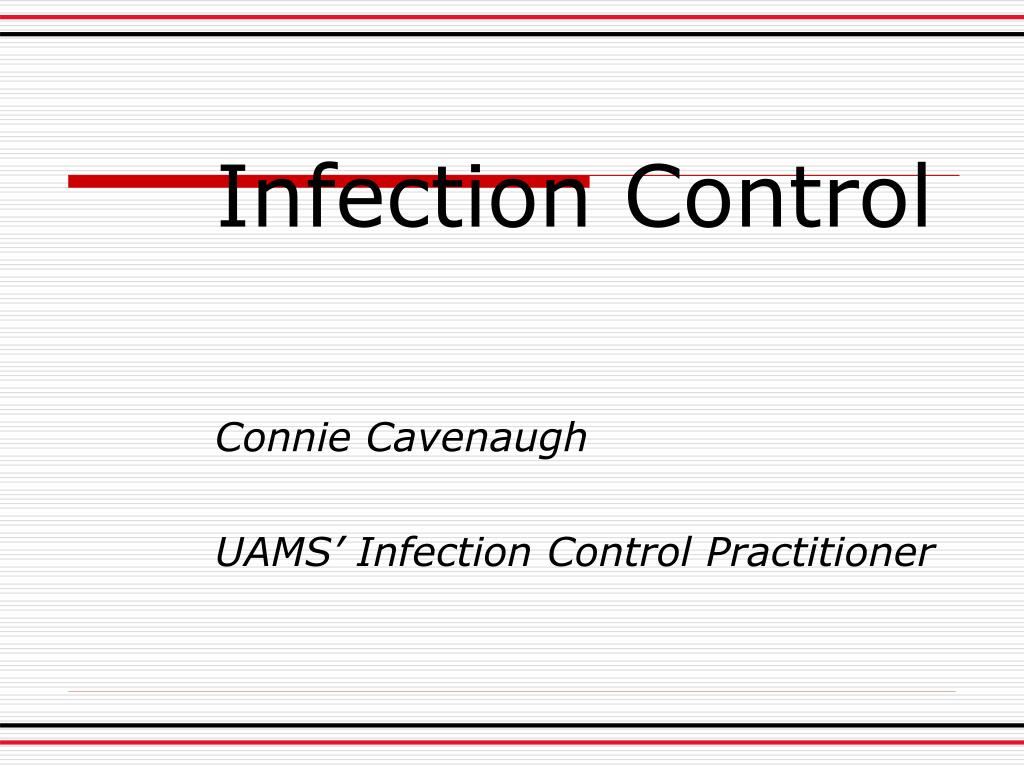 Infection Control

Connie Cavenaugh

UAMS’ Infection Control Practitioner